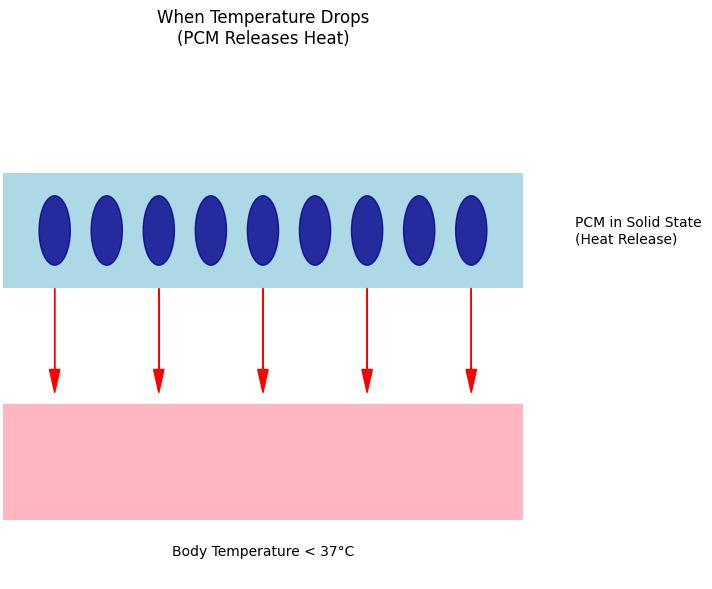 When Temperature Drops
(PCM Releases Heat)

PCM in Solid State
(Heat Release)

Body Temperature < 37°C